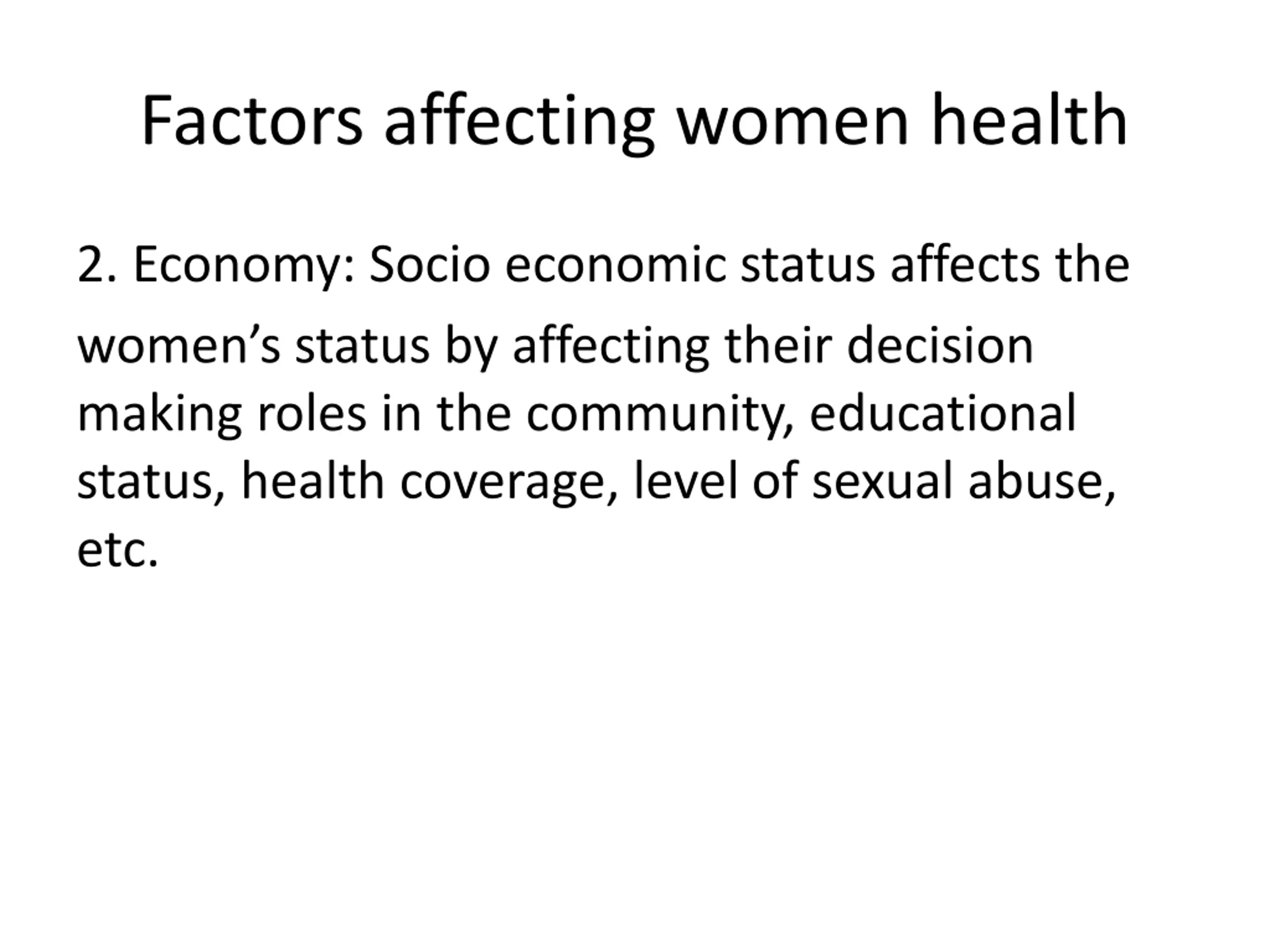 Factors affecting women health

2. Economy: Socio economic status affects the women’s status by affecting their decision making roles in the community, educational status, health coverage, level of sexual abuse, etc.